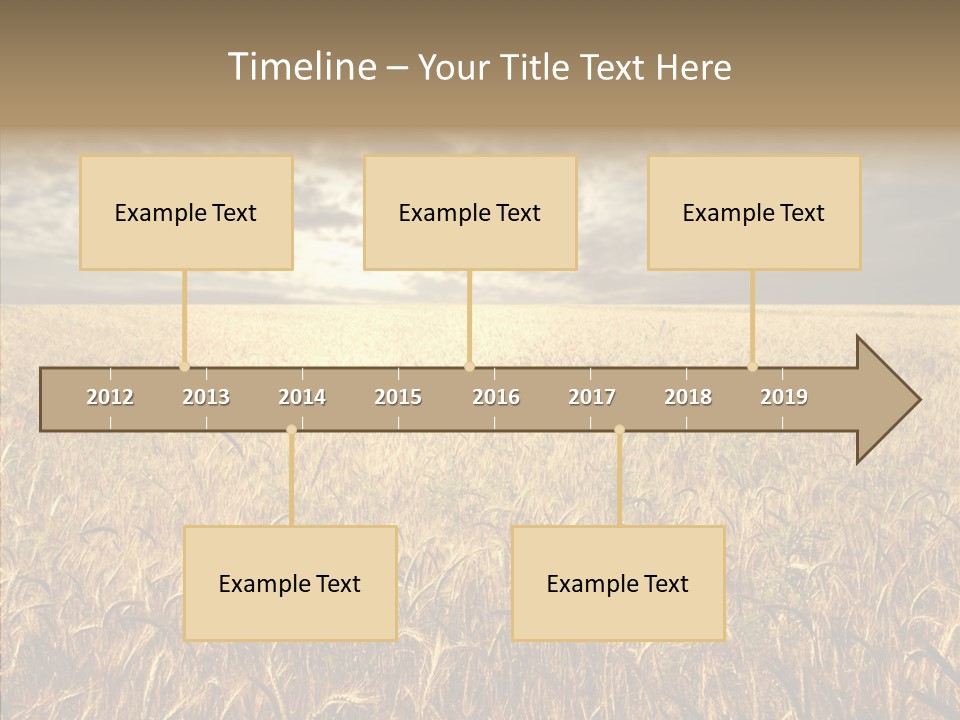 Timeline – Your Title Text Here

Example Text

Example Text

Example Text

2012 2013 2014 2015 2016 2017 2018 2019

Example Text

Example Text